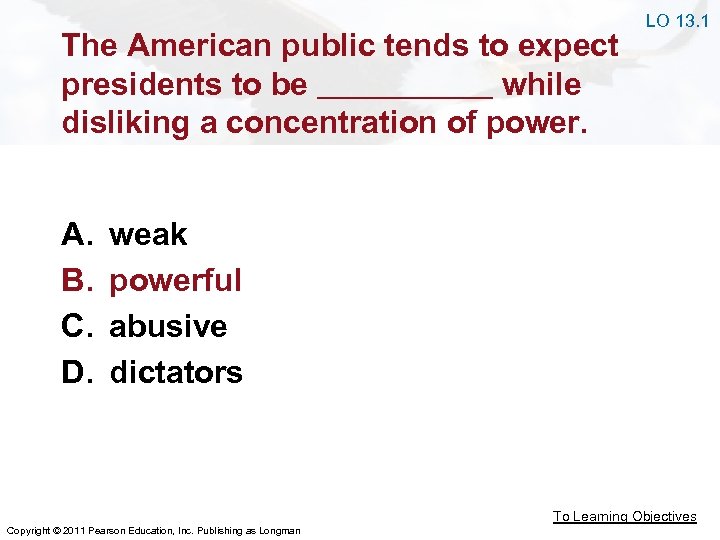 LO 13.1

The American public tends to expect presidents to be __________ while disliking a concentration of power.

A. weak
B. powerful
C. abusive
D. dictators

To Learning Objectives

Copyright © 2011 Pearson Education, Inc. Publishing as Longman